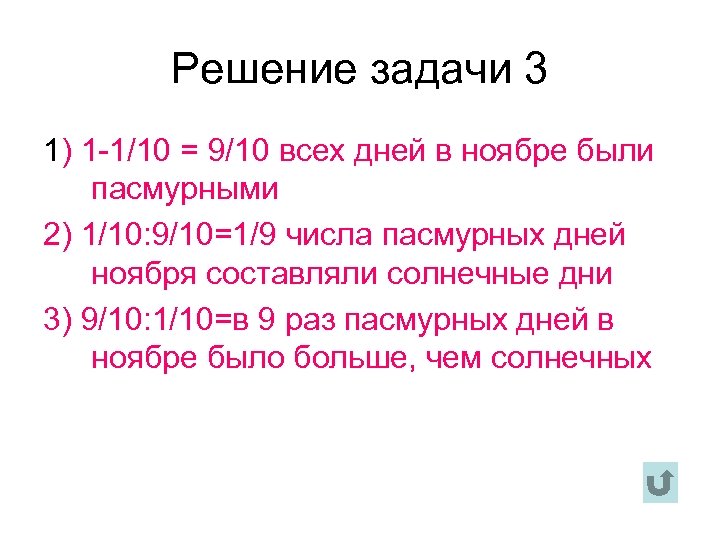 Решение задачи 3

1) 1-1/10 = 9/10 всех дней в ноябре были пасмурными

2) 1/10:9/10=1/9 числа пасмурных дней ноября составляли солнечные дни

3) 9/10:1/10=в 9 раз пасмурных дней в ноябре было больше, чем солнечных